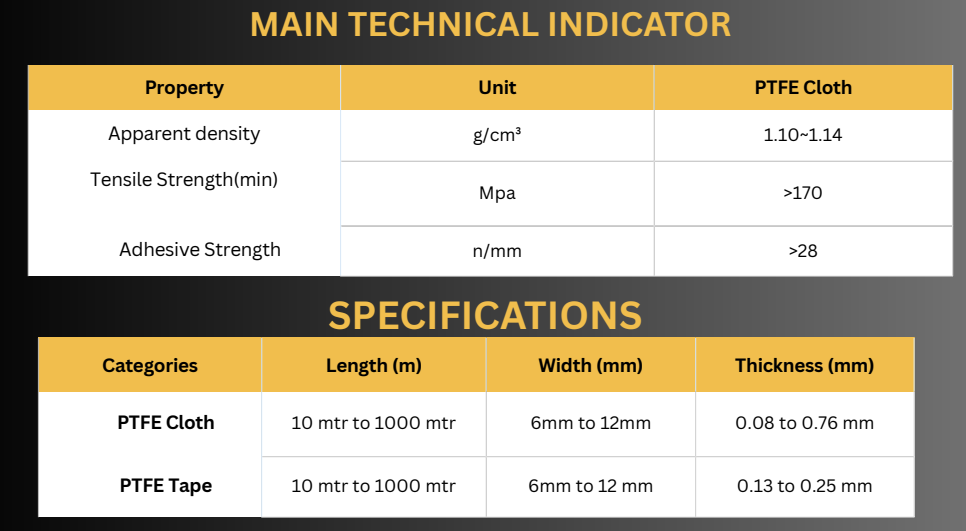 MAIN TECHNICAL INDICATOR

| Property | Unit | PTFE Cloth |
|---|---|---|
| Apparent density | g/cm³ | 1.10~1.14 |
| Tensile Strength(min) | Mpa | >170 |
| Adhesive Strength | n/mm | >28 |

SPECIFICATIONS

| Categories | Length (m) | Width (mm) | Thickness (mm) |
|---|---|---|---|
| PTFE Cloth | 10 mtr to 1000 mtr | 6mm to 12mm | 0.08 to 0.76 mm |
| PTFE Tape | 10 mtr to 1000 mtr | 6mm to 12 mm | 0.13 to 0.25 mm |